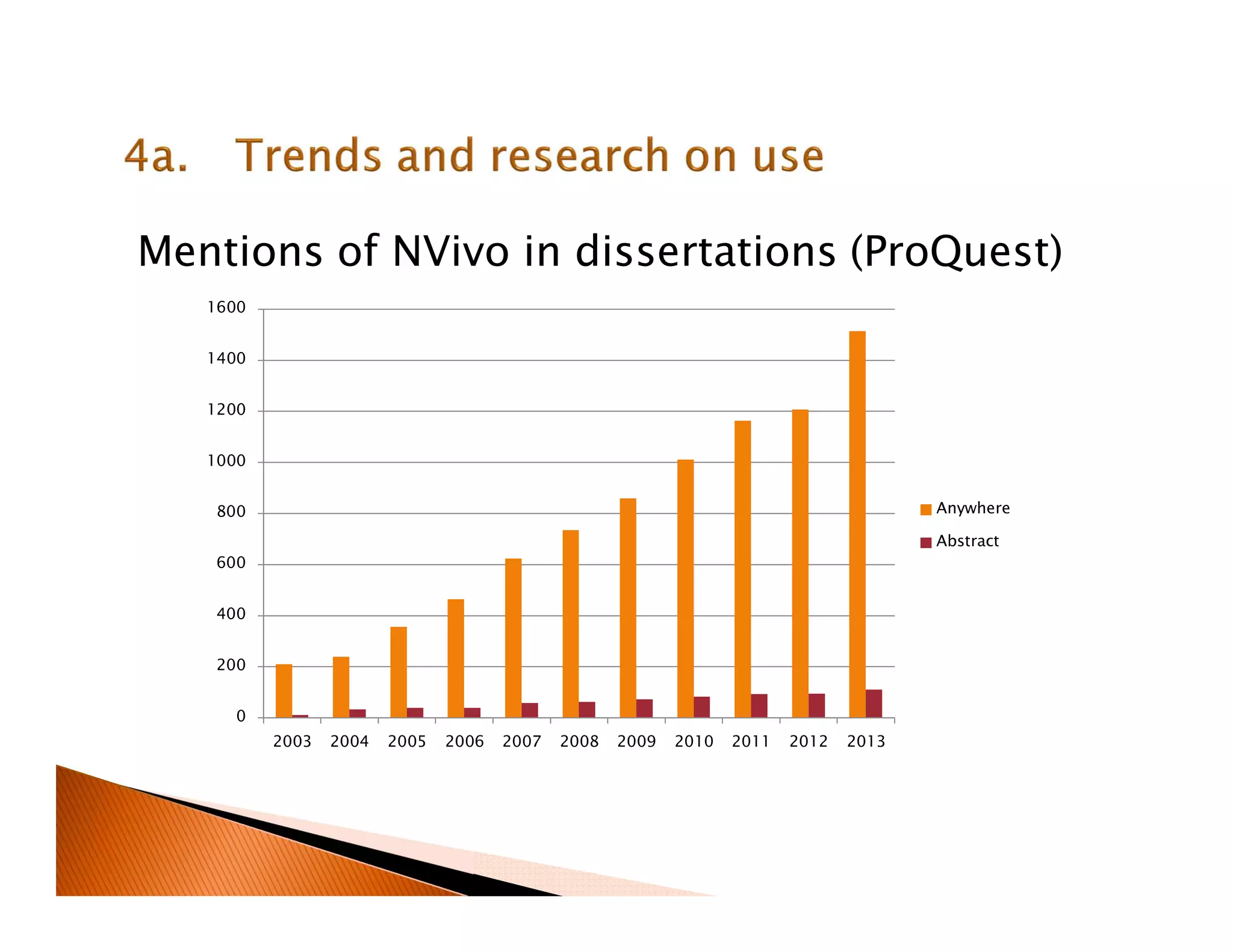 4a. Trends and research on use

Mentions of NVivo in dissertations (ProQuest)

1600
1400
1200
1000
800
600
400
200
0

2003 2004 2005 2006 2007 2008 2009 2010 2011 2012 2013

Anywhere
Abstract